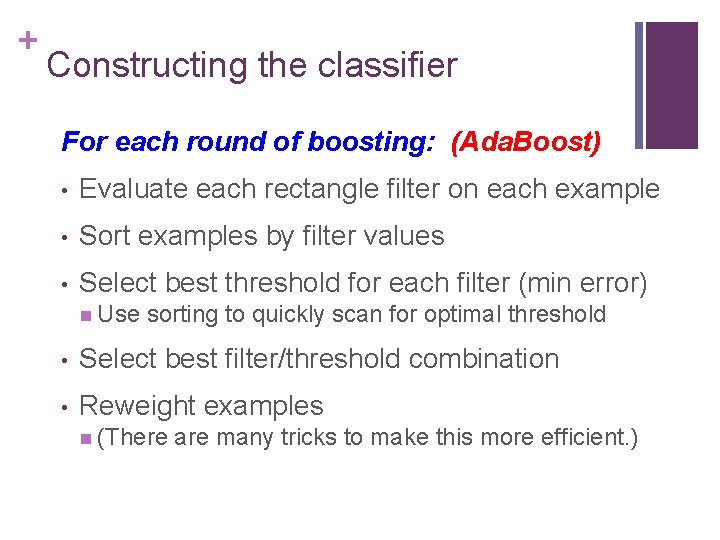 +
Constructing the classifier

For each round of boosting: (AdaBoost)

• Evaluate each rectangle filter on each example
• Sort examples by filter values
• Select best threshold for each filter (min error)
  ▪ Use sorting to quickly scan for optimal threshold
• Select best filter/threshold combination
• Reweight examples
  ▪ (There are many tricks to make this more efficient.)